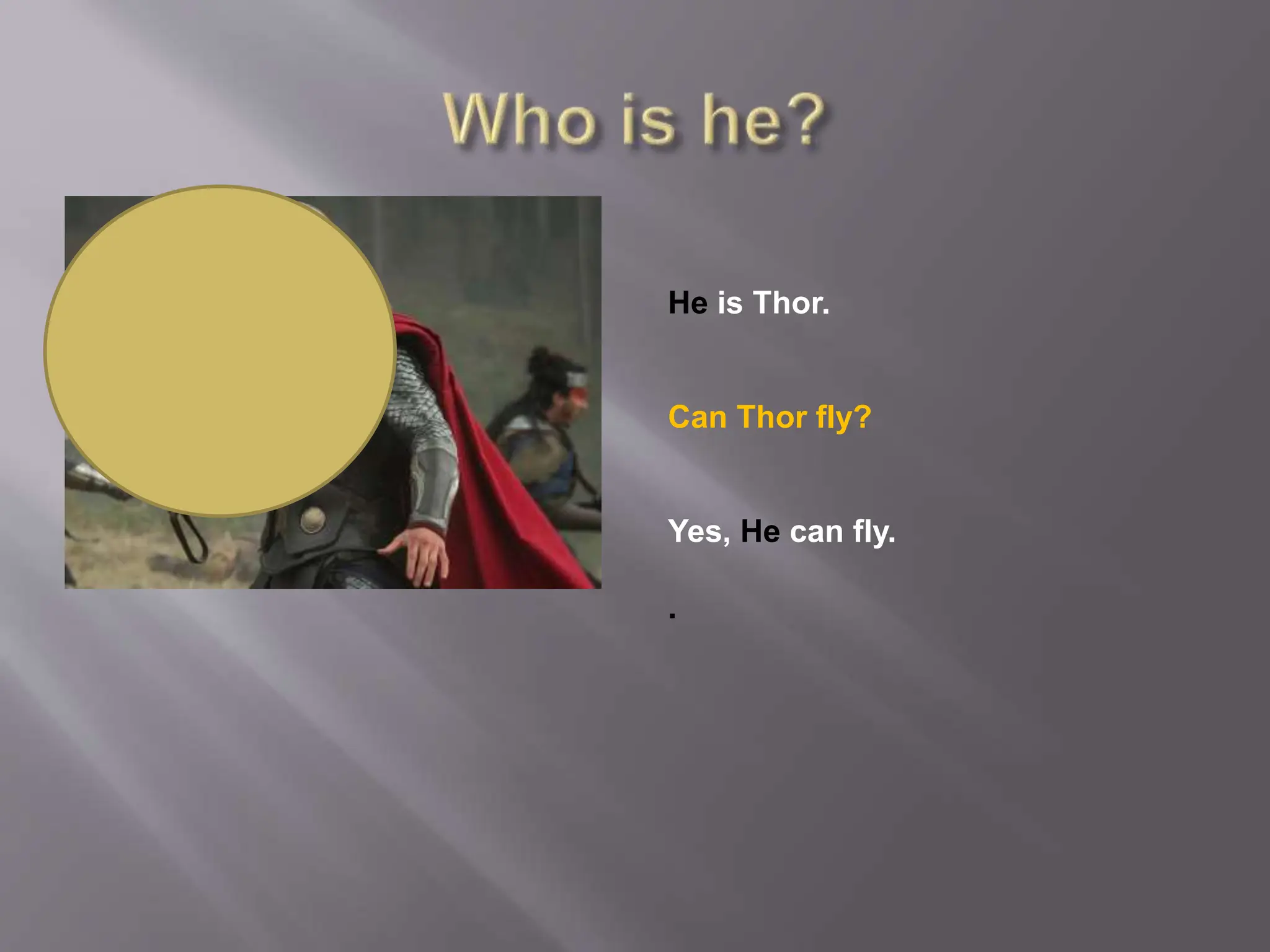 Who is he?

He is Thor.

Can Thor fly?

Yes, He can fly.

.